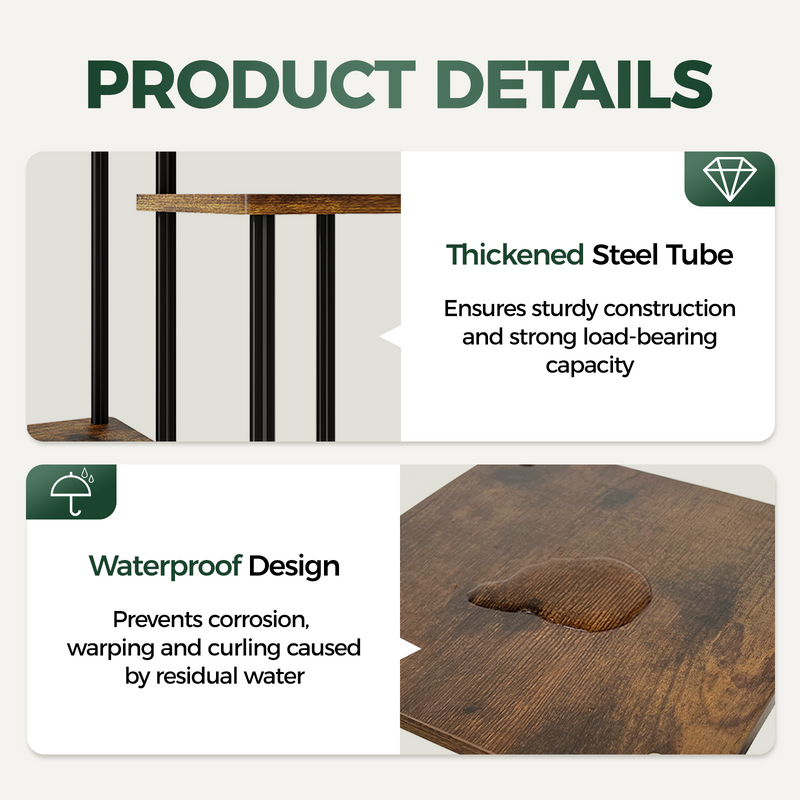 PRODUCT DETAILS

Thickened Steel Tube

Ensures sturdy construction and strong load-bearing capacity

Waterproof Design

Prevents corrosion, warping and curling caused by residual water